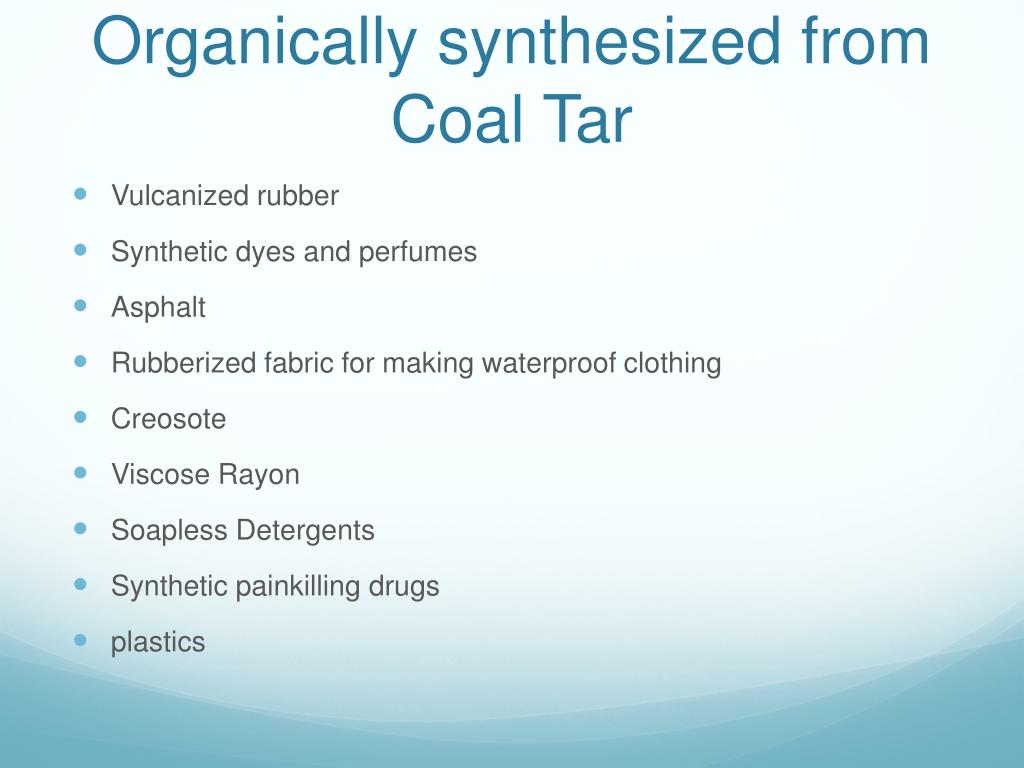 Organically synthesized from Coal Tar

- Vulcanized rubber
- Synthetic dyes and perfumes
- Asphalt
- Rubberized fabric for making waterproof clothing
- Creosote
- Viscose Rayon
- Soapless Detergents
- Synthetic painkilling drugs
- plastics